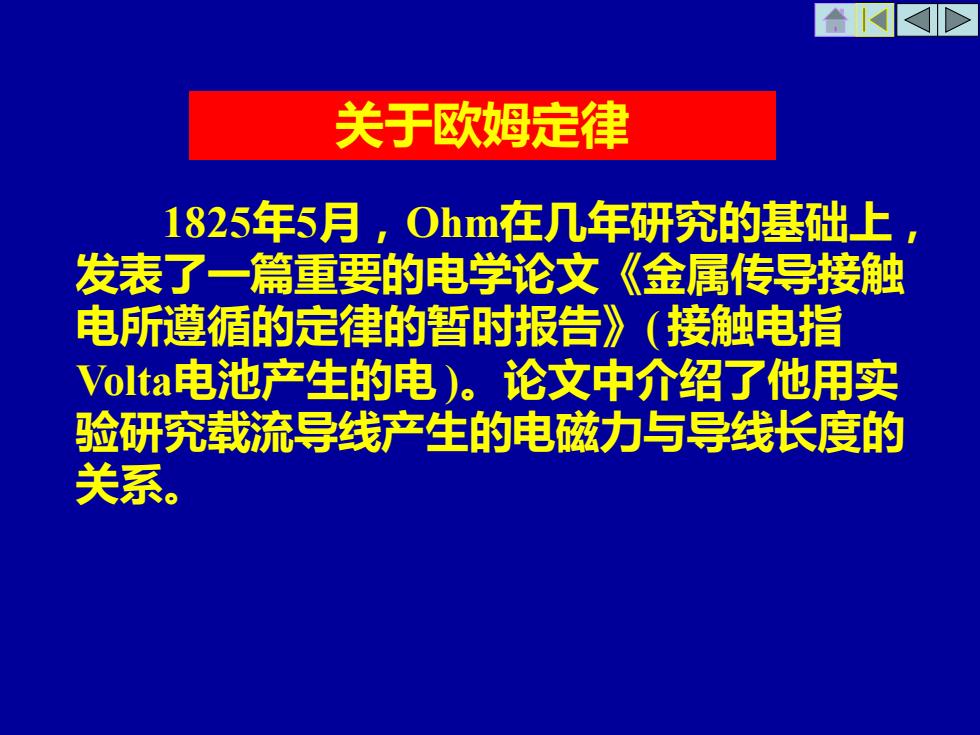 关于欧姆定律

1825年5月，Ohm在几年研究的基础上，发表了一篇重要的电学论文《金属传导接触电所遵循的定律的暂时报告》(接触电指Volta电池产生的电)。论文中介绍了他用实验研究载流导线产生的电磁力与导线长度的关系。